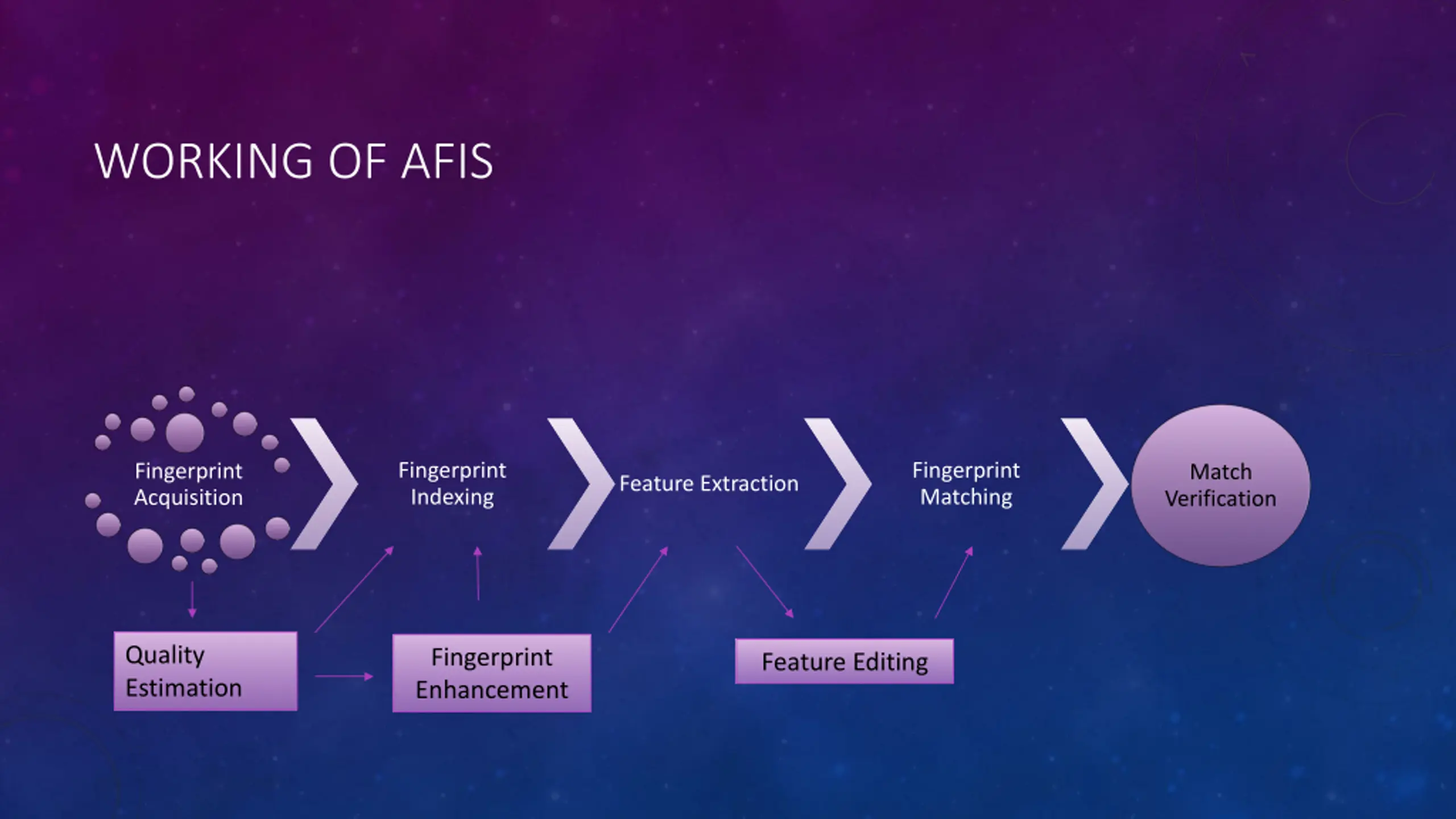 WORKING OF AFIS

Fingerprint Acquisition

Fingerprint Indexing

Feature Extraction

Fingerprint Matching

Match Verification

Quality Estimation

Fingerprint Enhancement

Feature Editing